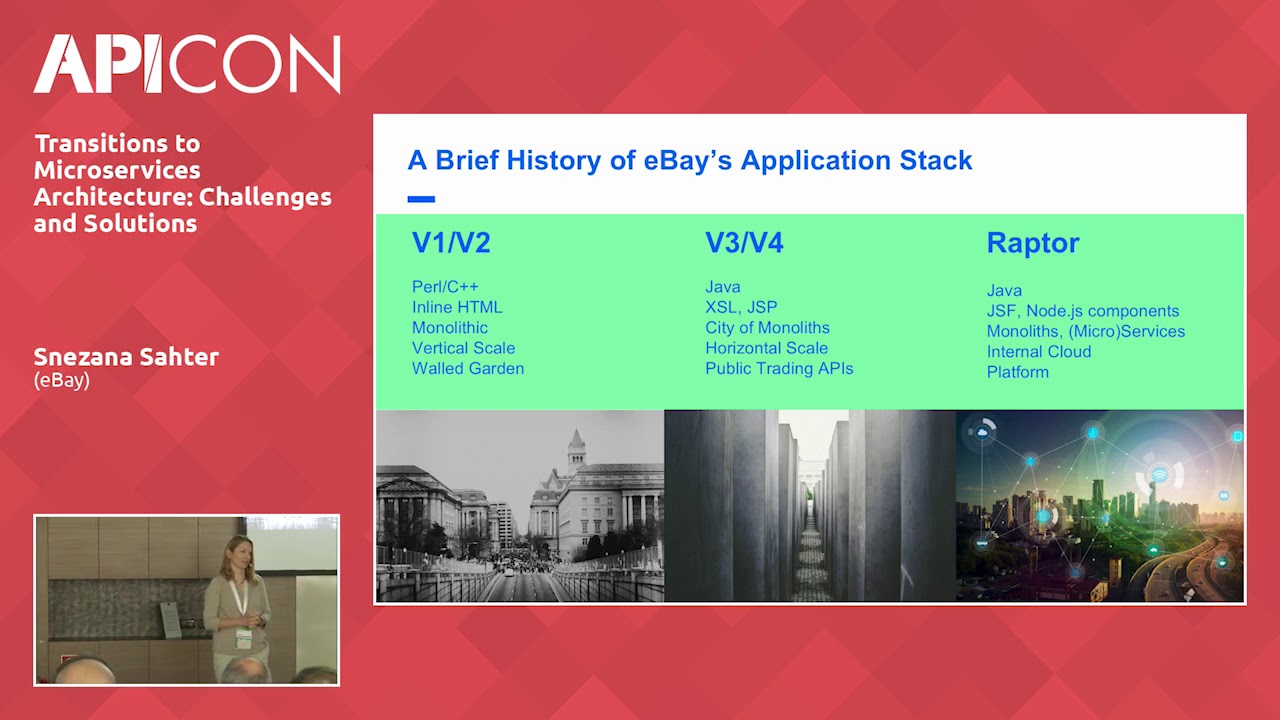 APICON

Transitions to Microservices Architecture: Challenges and Solutions

Snezana Sahter
(eBay)

A Brief History of eBay's Application Stack

V1/V2

Perl/C++
Inline HTML
Monolithic
Vertical Scale
Walled Garden

V3/V4

Java
XSL, JSP
City of Monoliths
Horizontal Scale
Public Trading APIs

Raptor

Java
JSF, Node.js components
Monoliths, (Micro)Services
Internal Cloud
Platform